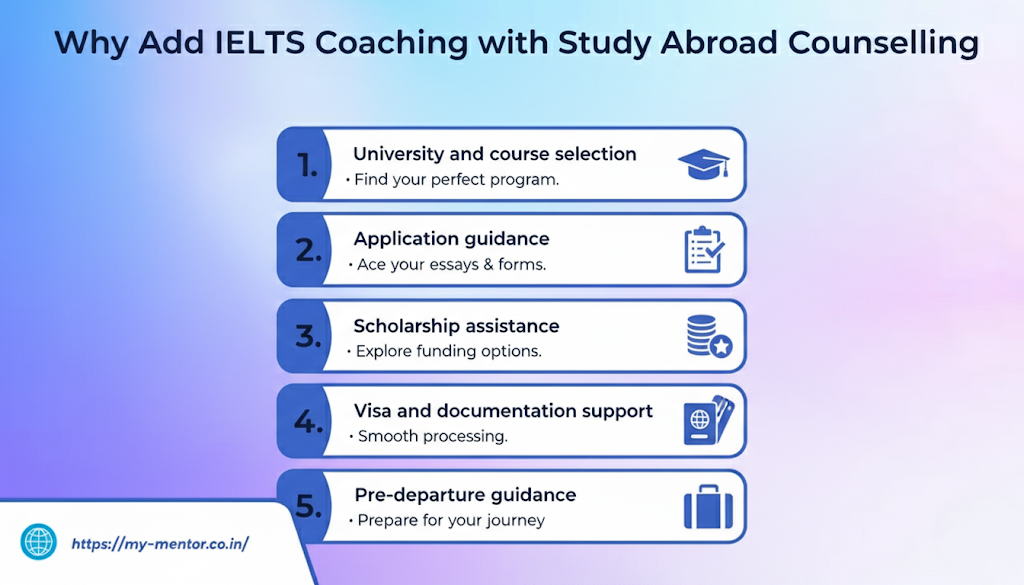 Why Add IELTS Coaching with Study Abroad Counselling

1. University and course selection
• Find your perfect program.

2. Application guidance
• Ace your essays & forms.

3. Scholarship assistance
• Explore funding options.

4. Visa and documentation support
• Smooth processing.

5. Pre-departure guidance
• Prepare for your journey

https://my-mentor.co.in/